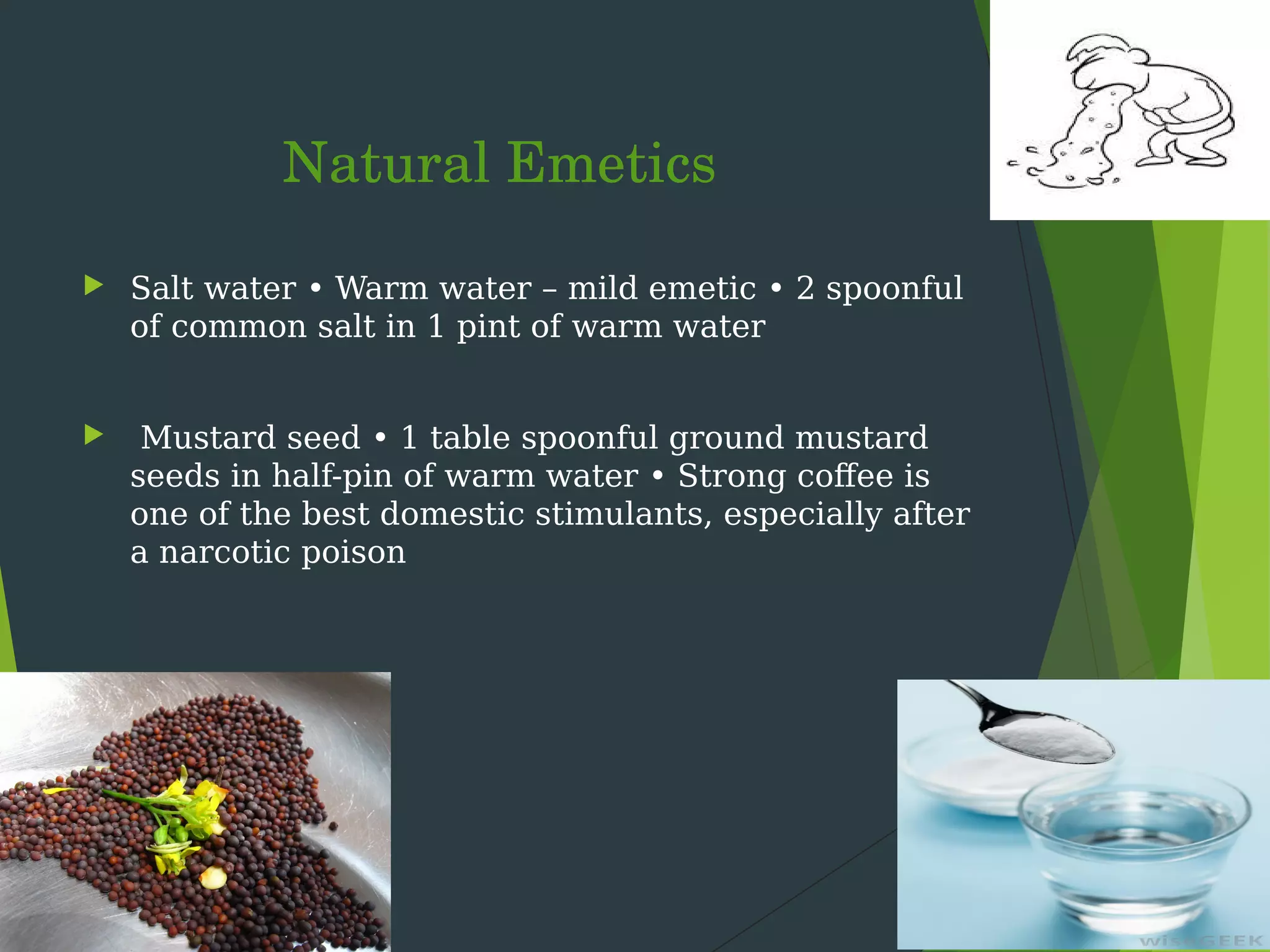 Natural Emetics

Salt water • Warm water – mild emetic • 2 spoonful of common salt in 1 pint of warm water

Mustard seed • 1 table spoonful ground mustard seeds in half-pin of warm water • Strong coffee is one of the best domestic stimulants, especially after a narcotic poison

wiseGEEK